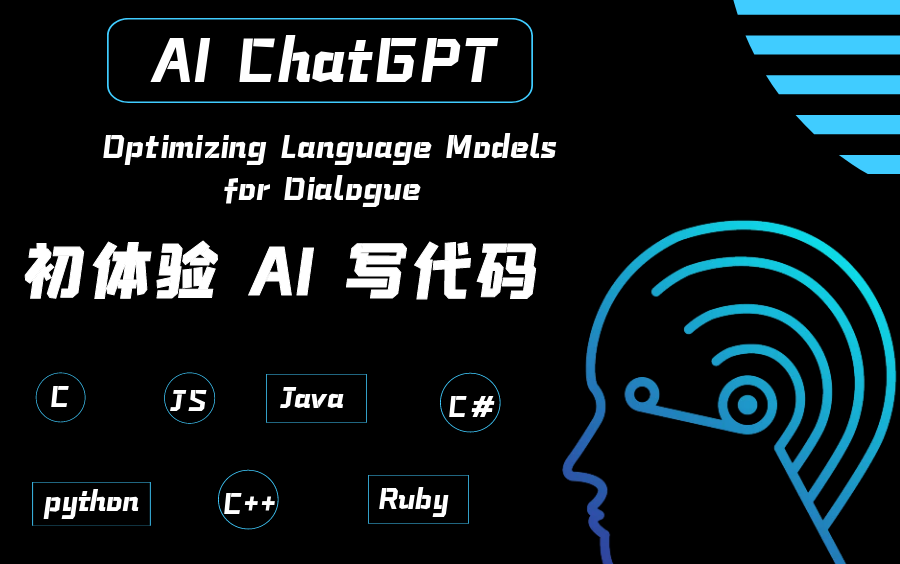 AI ChatGPT

Optimizing Language Models for Dialogue

初体验 AI 写代码

C

JS

Java

C#

python

C++

Ruby